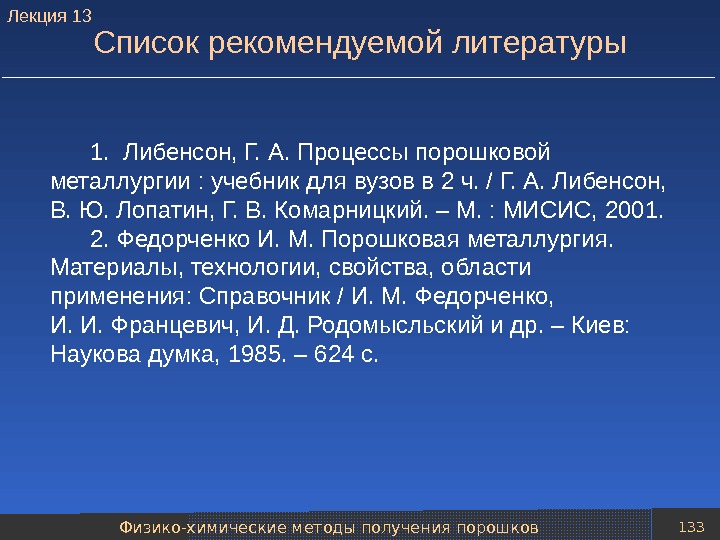 Лекция 13

Список рекомендуемой литературы

1. Либенсон, Г. А. Процессы порошковой металлургии : учебник для вузов в 2 ч. / Г. А. Либенсон, В. Ю. Лопатин, Г. В. Комарницкий. – М. : МИСИС, 2001.

2. Федорченко И. М. Порошковая металлургия. Материалы, технологии, свойства, области применения: Справочник / И. М. Федорченко, И. И. Францевич, И. Д. Родомысльский и др. – Киев: Наукова думка, 1985. – 624 с.

Физико-химические методы получения порошков

133